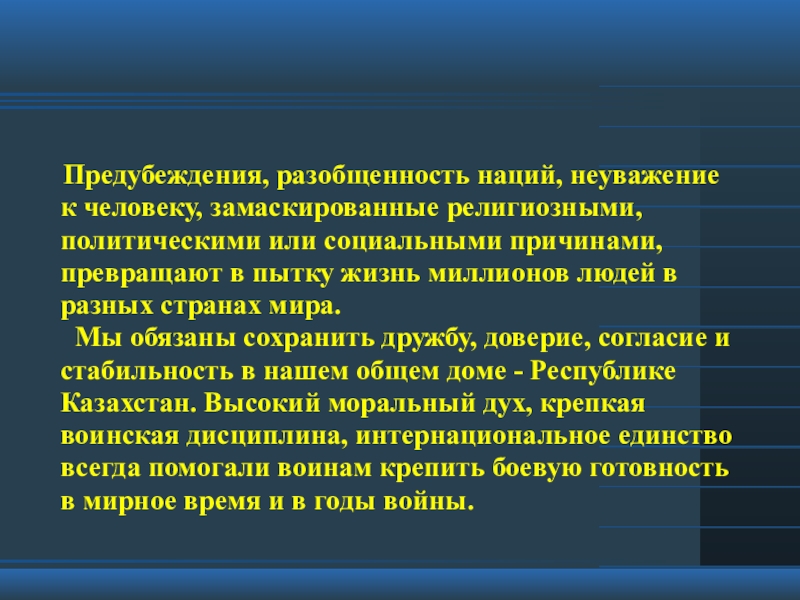 Предубеждения, разобщенность наций, неуважение к человеку, замаскированные религиозными, политическими или социальными причинами, превращают в пытку жизнь миллионов людей в разных странах мира.

Мы обязаны сохранить дружбу, доверие, согласие и стабильность в нашем общем доме - Республике Казахстан. Высокий моральный дух, крепкая воинская дисциплина, интернациональное единство всегда помогали воинам крепить боевую готовность в мирное время и в годы войны.